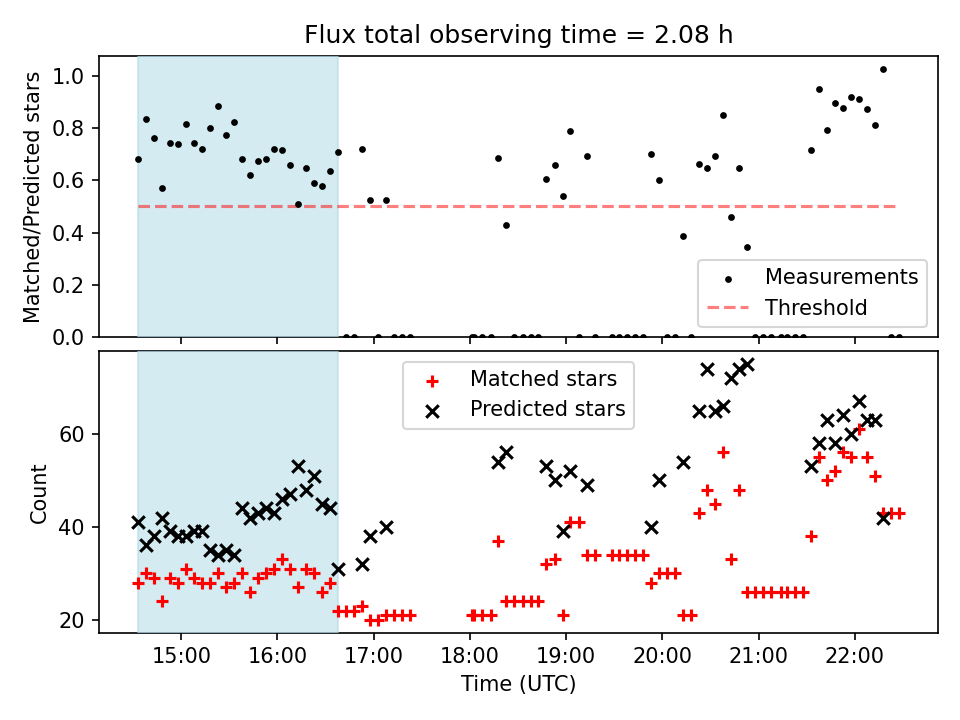 Flux total observing time = 2.08 h

Matched/Predicted stars

1.0
0.8
0.6
0.4
0.2
0.0

Measurements
Threshold

Matched stars
Predicted stars

Count

60
40
20

15:00
16:00
17:00
18:00
19:00
20:00
21:00
22:00

Time (UTC)